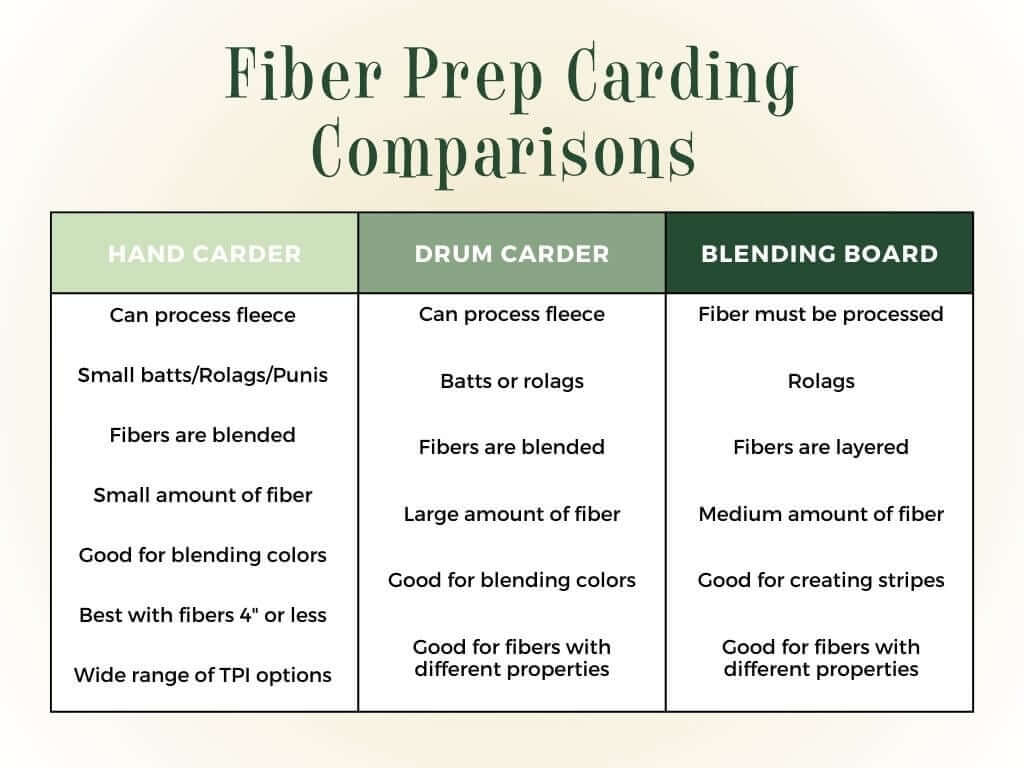 Fiber Prep Carding Comparisons

| HAND CARDER | DRUM CARDER | BLENDING BOARD |
|---|---|---|
| Can process fleece | Can process fleece | Fiber must be processed |
| Small batts/Rolags/Punis | Batts or rolags | Rolags |
| Fibers are blended | Fibers are blended | Fibers are layered |
| Small amount of fiber | Large amount of fiber | Medium amount of fiber |
| Good for blending colors | Good for blending colors | Good for creating stripes |
| Best with fibers 4" or less | Good for fibers with different properties | Good for fibers with different properties |
| Wide range of TPI options | | |